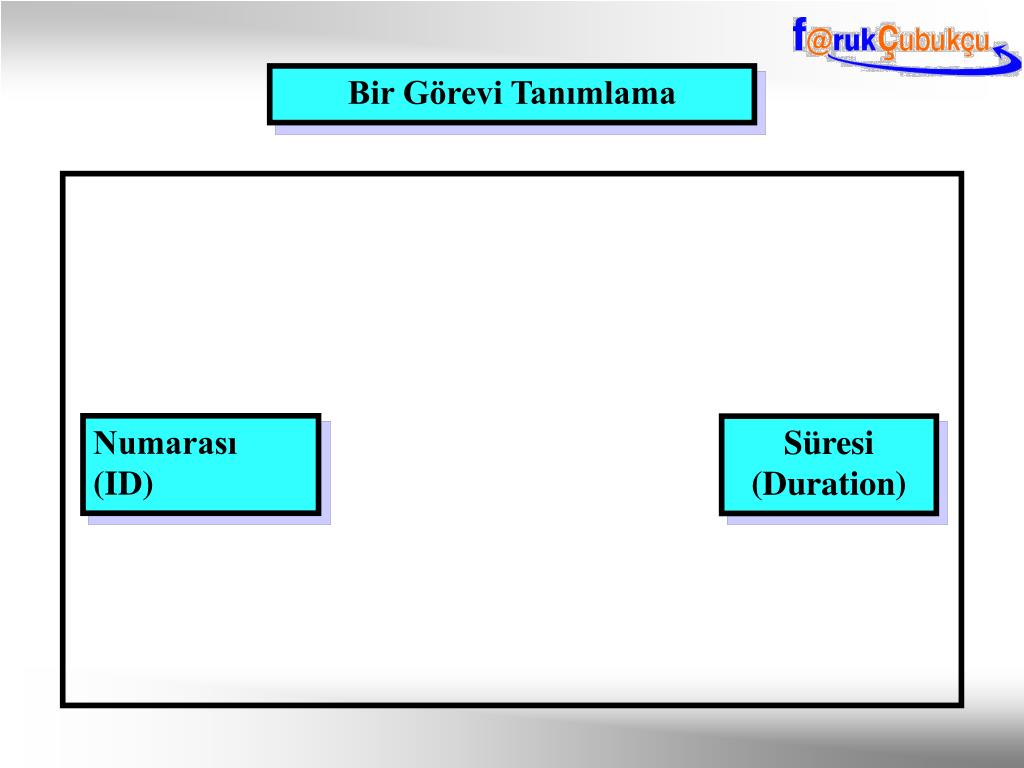 f@rukÇubukçu

Bir Görevi Tanımlama

Numarası
(ID)

Süresi
(Duration)